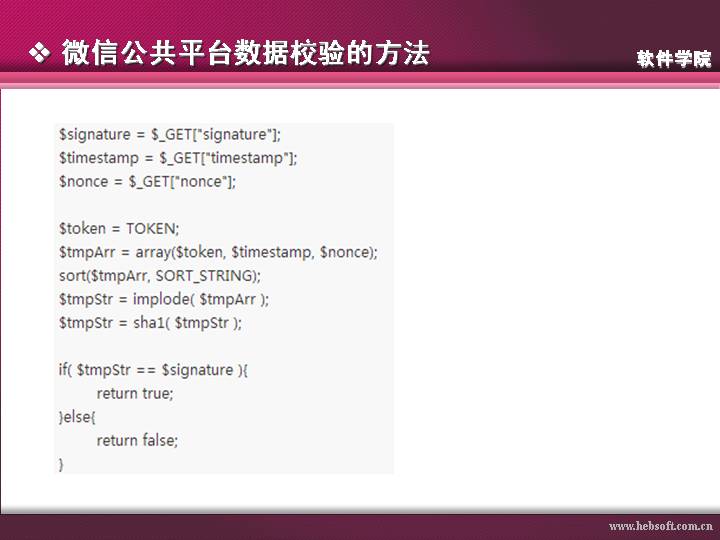 ❖ 微信公共平台数据校验的方法

软件学院

$signature = $_GET["signature"];
$timestamp = $_GET["timestamp"];
$nonce = $_GET["nonce"];

$token = TOKEN;
$tmpArr = array($token, $timestamp, $nonce);
sort($tmpArr, SORT_STRING);
$tmpStr = implode( $tmpArr );
$tmpStr = sha1( $tmpStr );

if( $tmpStr == $signature ){
return true;
}else{
return false;
}

www.hebsoft.com.cn